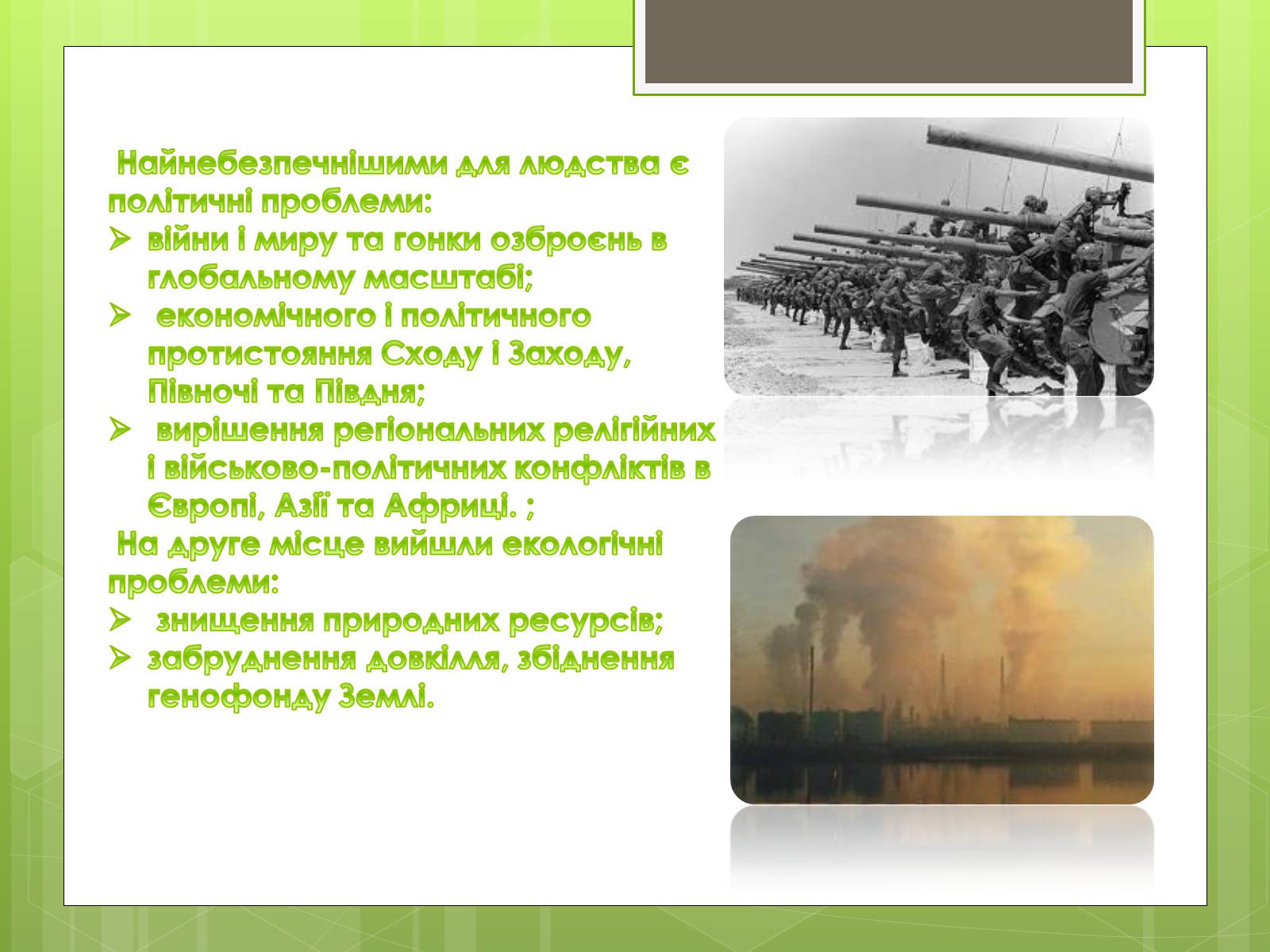 Найнебезпечнішими для людства є політичні проблеми:
➢ війни і миру та гонки озброєнь в глобальному масштабі;
➢ економічного і політичного протистояння Сходу і Заходу, Півночі та Півдня;
➢ вирішення регіональних релігійних і військово-політичних конфліктів в Європі, Азії та Африці. ;
На друге місце вийшли екологічні проблеми:
➢ знищення природних ресурсів;
➢ забруднення довкілля, збіднення генофонду Землі.